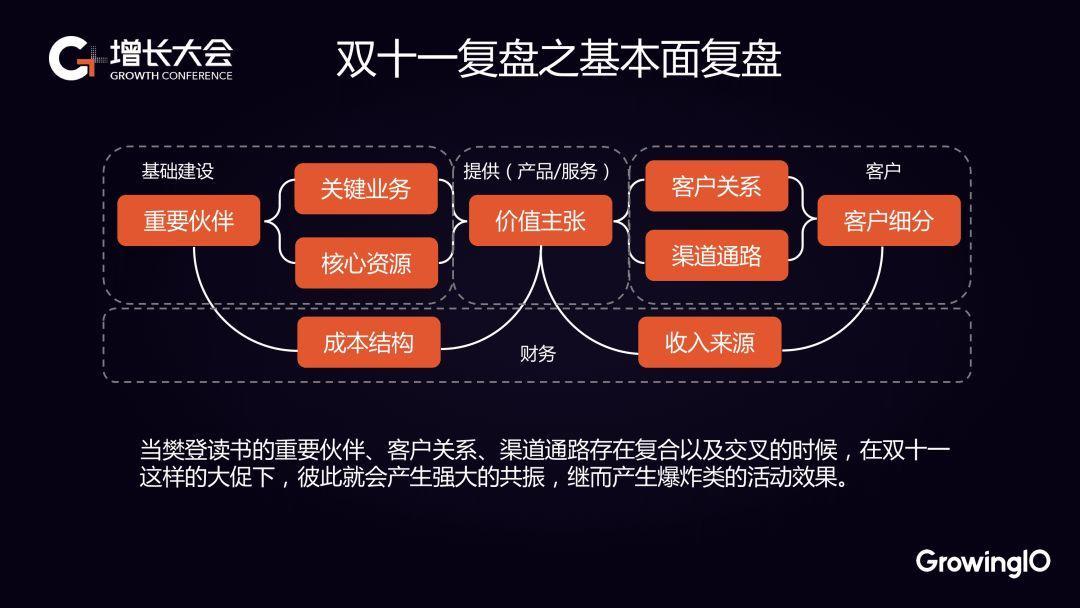 增长大会
GROWTH CONFERENCE

双十一复盘之基本面复盘

基础建设

重要伙伴

关键业务

核心资源

提供（产品/服务）

价值主张

客户关系

渠道通路

客户

客户细分

成本结构

财务

收入来源

当樊登读书的重要伙伴、客户关系、渠道通路存在复合以及交叉的时候，在双十一这样的大促下，彼此就会产生强大的共振，继而产生爆炸类的活动效果。

GrowingIO